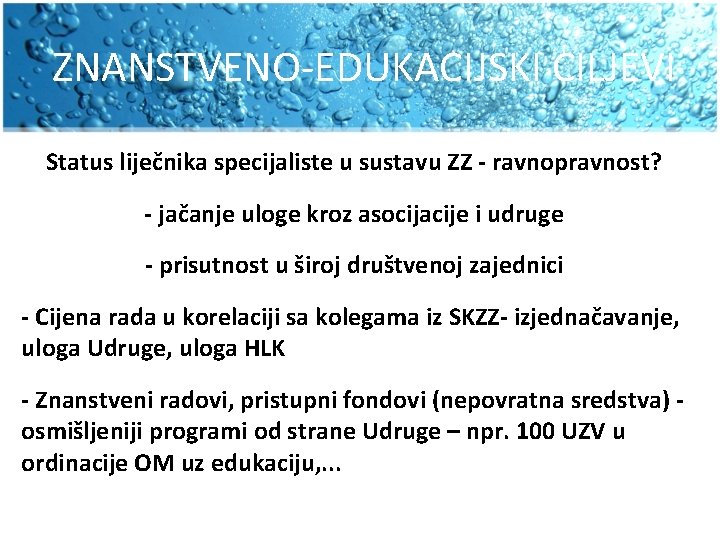 ZNANSTVENO-EDUKACIJSKI CILJEVI

Status liječnika specijaliste u sustavu ZZ - ravnopravnost?

- jačanje uloge kroz asocijacije i udruge

- prisutnost u široj društvenoj zajednici

- Cijena rada u korelaciji sa kolegama iz SKZZ- izjednačavanje, uloga Udruge, uloga HLK

- Znanstveni radovi, pristupni fondovi (nepovratna sredstva) - osmišljeniji programi od strane Udruge – npr. 100 UZV u ordinacije OM uz edukaciju,...